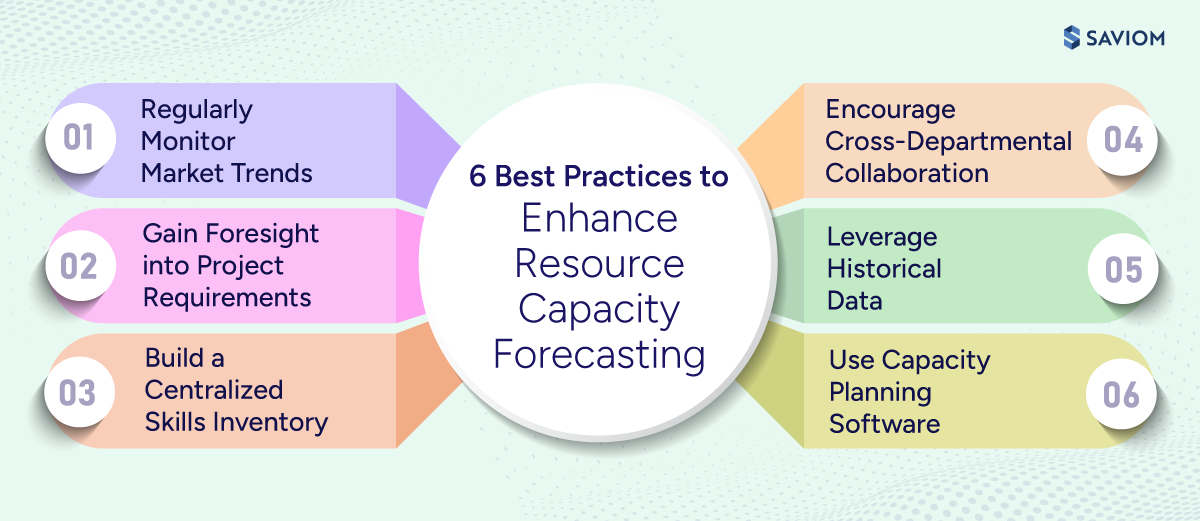 SAVIOM

6 Best Practices to Enhance Resource Capacity Forecasting

01 Regularly Monitor Market Trends

02 Gain Foresight into Project Requirements

03 Build a Centralized Skills Inventory

04 Encourage Cross-Departmental Collaboration

05 Leverage Historical Data

06 Use Capacity Planning Software